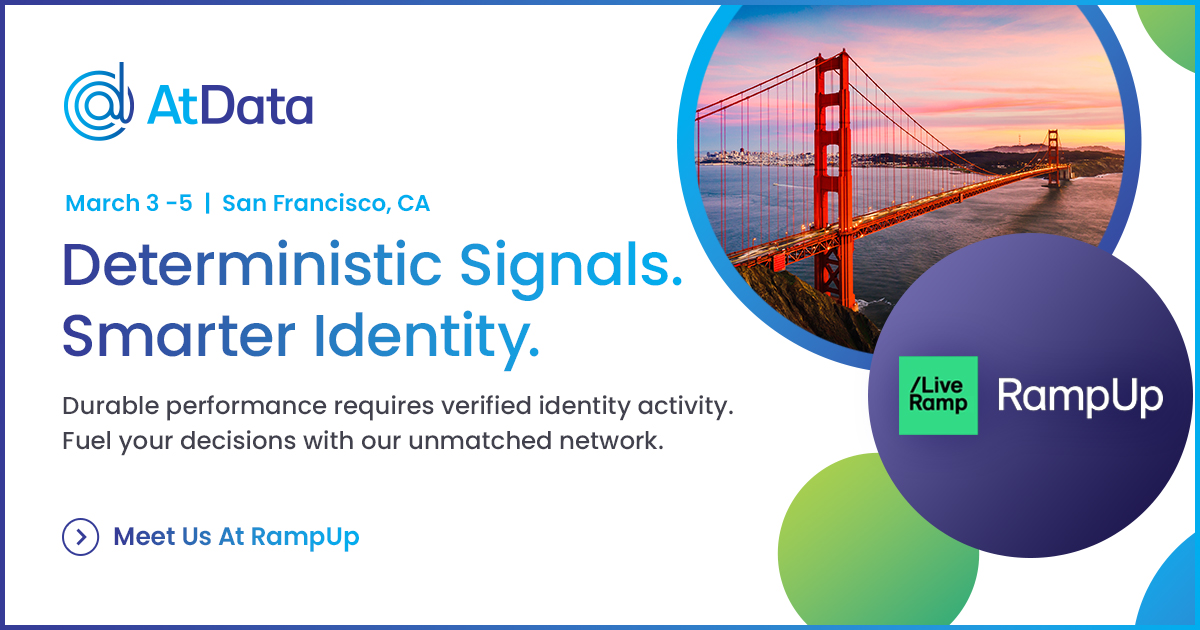 AtData

March 3 -5 | San Francisco, CA

Deterministic Signals. Smarter Identity.

Durable performance requires verified identity activity. Fuel your decisions with our unmatched network.

Meet Us At RampUp

/Live Ramp

RampUp